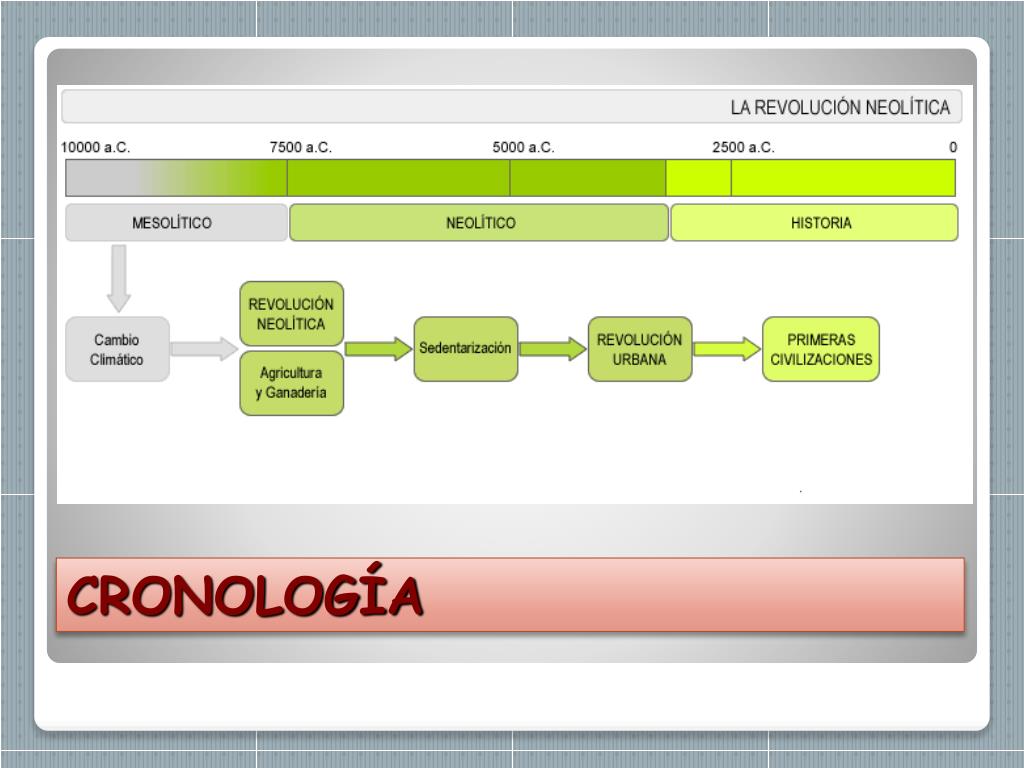 LA REVOLUCIÓN NEOLÍTICA

10000 a.C. 7500 a.C. 5000 a.C. 2500 a.C. 0

MESOLÍTICO NEOLÍTICO HISTORIA

Cambio Climático

REVOLUCIÓN NEOLÍTICA

Agricultura y Ganadería

Sedentarización

REVOLUCIÓN URBANA

PRIMERAS CIVILIZACIONES

CRONOLOGÍA